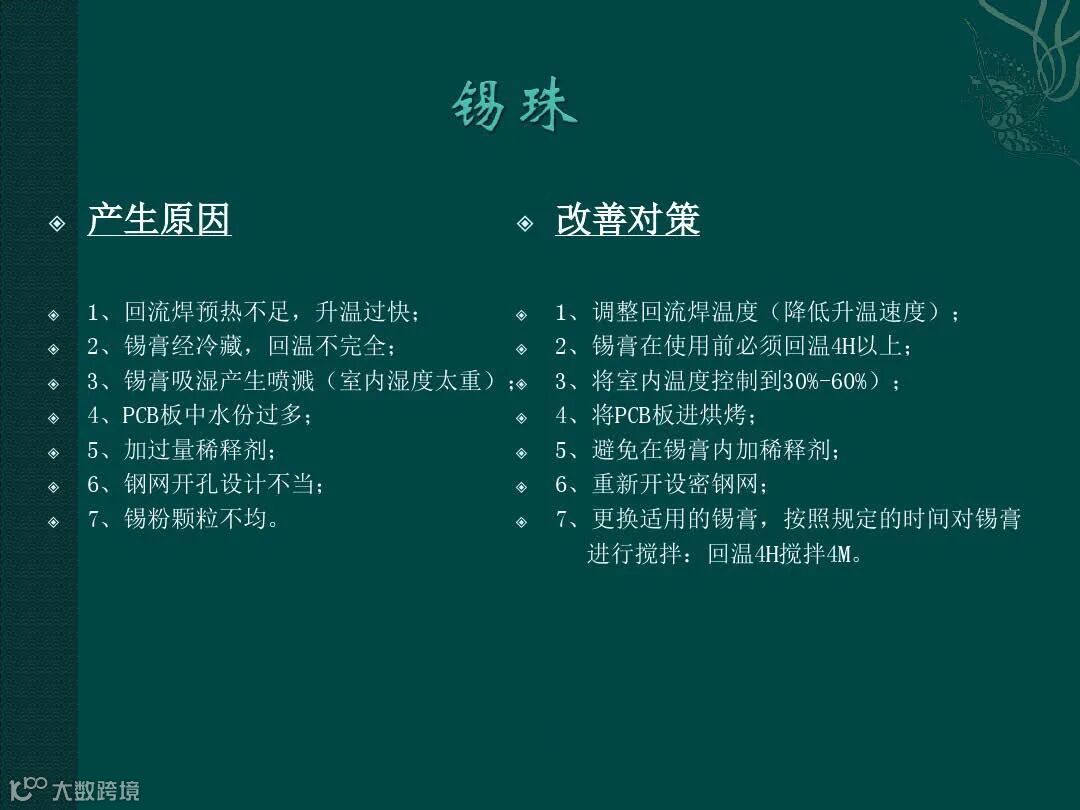 锡珠

产生原因

1、回流焊预热不足，升温过快；
2、锡膏经冷藏，回温不完全；
3、锡膏吸湿产生喷溅（室内湿度太重）；
4、PCB板中水份过多；
5、加过量稀释剂；
6、钢网开孔设计不当；
7、锡粉颗粒不均。

改善对策

1、调整回流焊温度（降低升温速度）；
2、锡膏在使用前必须回温4H以上；
3、将室内温度控制到30%-60%）；
4、将PCB板进烘烤；
5、避免在锡膏内加稀释剂；
6、重新开设密钢网；
7、更换适用的锡膏，按照规定的时间对锡膏进行搅拌：回温4H搅拌4M。

大数跨境